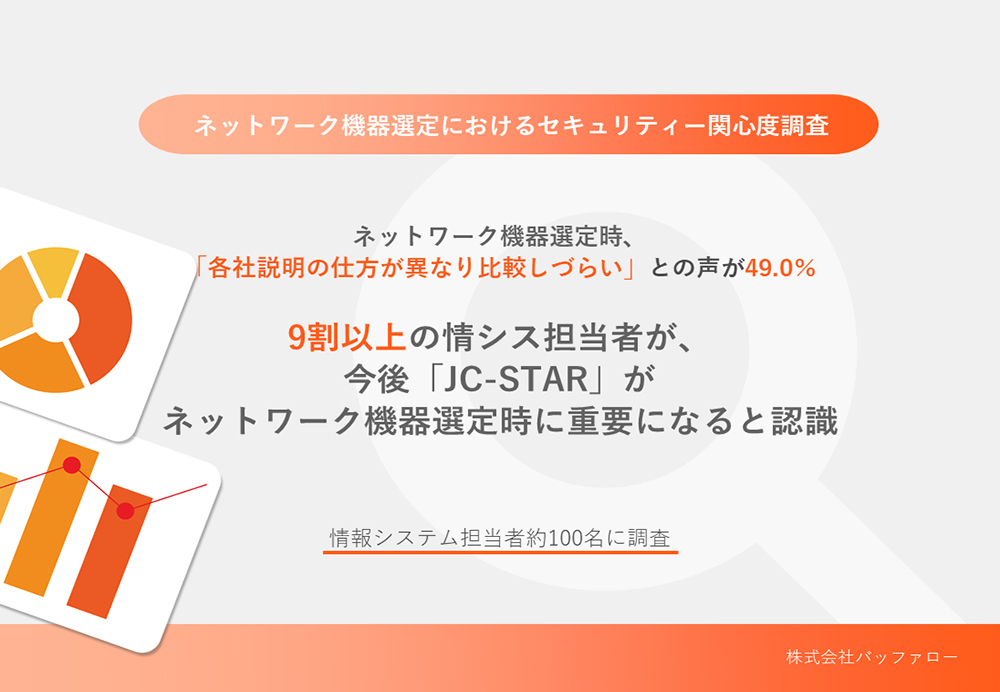 ネットワーク機器選定におけるセキュリティー関心度調査

ネットワーク機器選定時、
「各社説明の仕方が異なり比較しづらい」との声が49.0%

9割以上の情シス担当者が、
今後「JC-STAR」が
ネットワーク機器選定時に重要になると認識

情報システム担当者約100名に調査

株式会社バッファロー